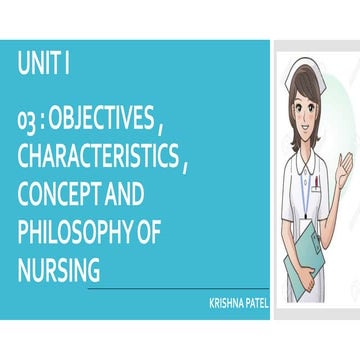 UNIT I

03 : OBJECTIVES , CHARACTERISTICS , CONCEPT AND PHILOSOPHY OF NURSING

KRISHNA PATEL